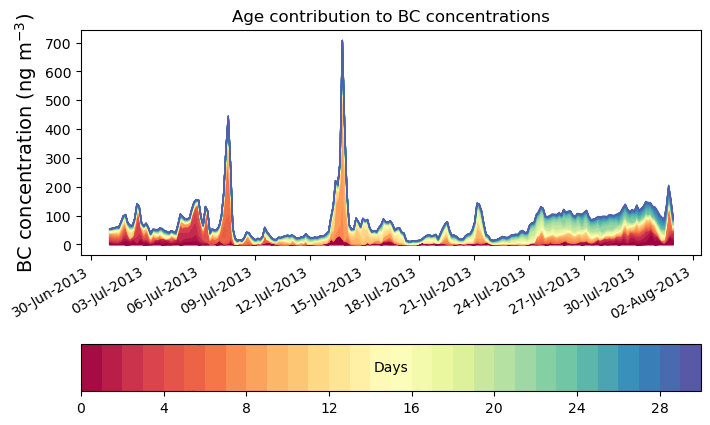 Age contribution to BC concentrations

BC concentration (ng m$^{-3}$)

700
600
500
400
300
200
100
0

30-Jun-2013
03-Jul-2013
06-Jul-2013
09-Jul-2013
12-Jul-2013
15-Jul-2013
18-Jul-2013
21-Jul-2013
24-Jul-2013
27-Jul-2013
30-Jul-2013
02-Aug-2013

Days

0
4
8
12
16
20
24
28